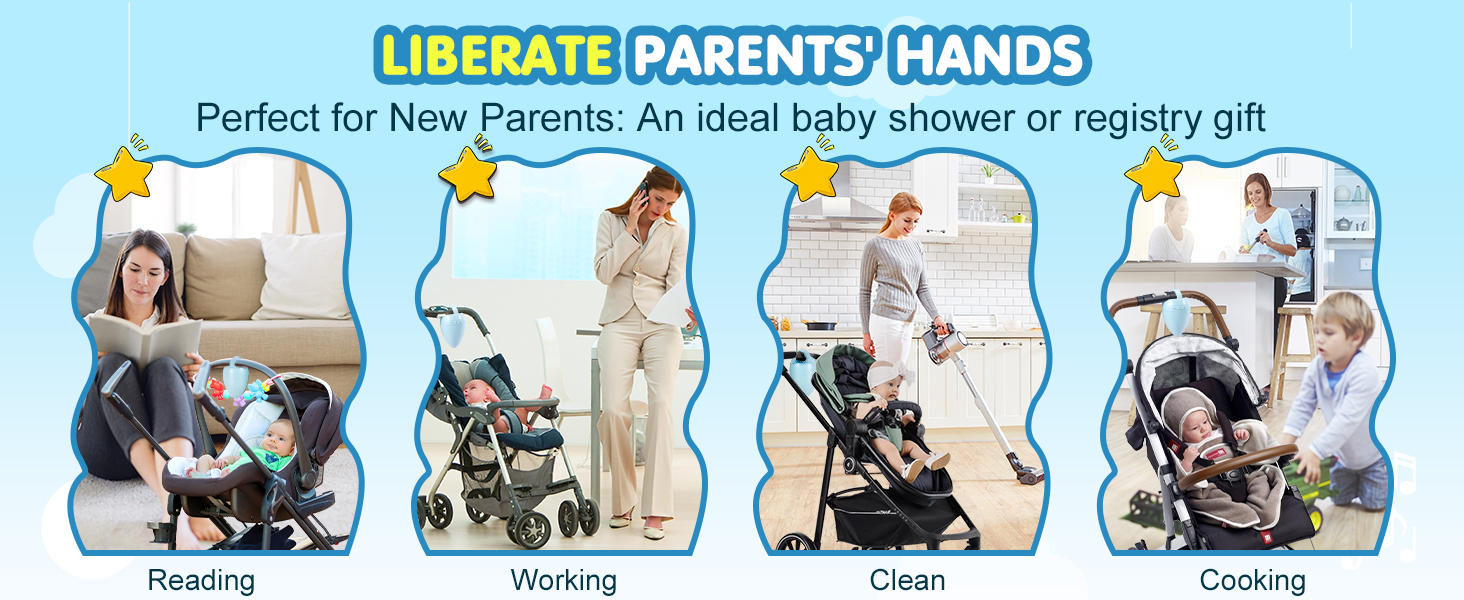 LIBERATE PARENTS' HANDS

Perfect for New Parents: An ideal baby shower or registry gift

Reading

Working

Clean

Cooking